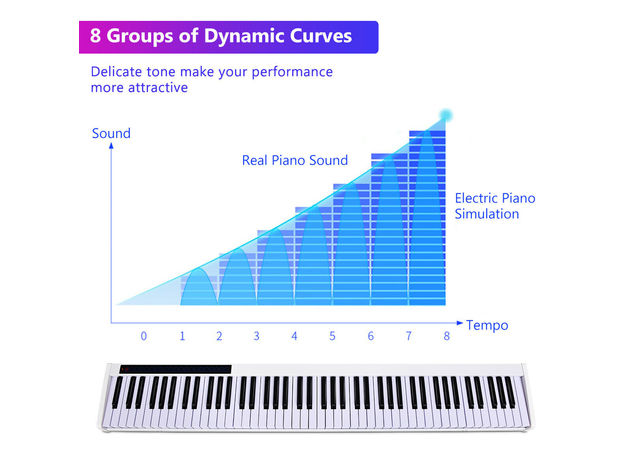 8 Groups of Dynamic Curves

Delicate tone make your performance more attractive

Sound

Real Piano Sound

Electric Piano Simulation

Tempo

0 1 2 3 4 5 6 7 8